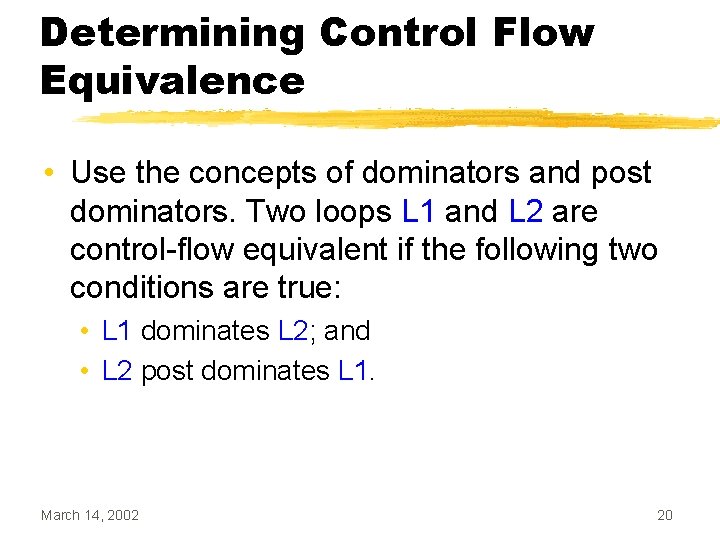 Determining Control Flow Equivalence

• Use the concepts of dominators and post dominators. Two loops L1 and L2 are control-flow equivalent if the following two conditions are true:
  • L1 dominates L2; and
  • L2 post dominates L1.

March 14, 2002

20